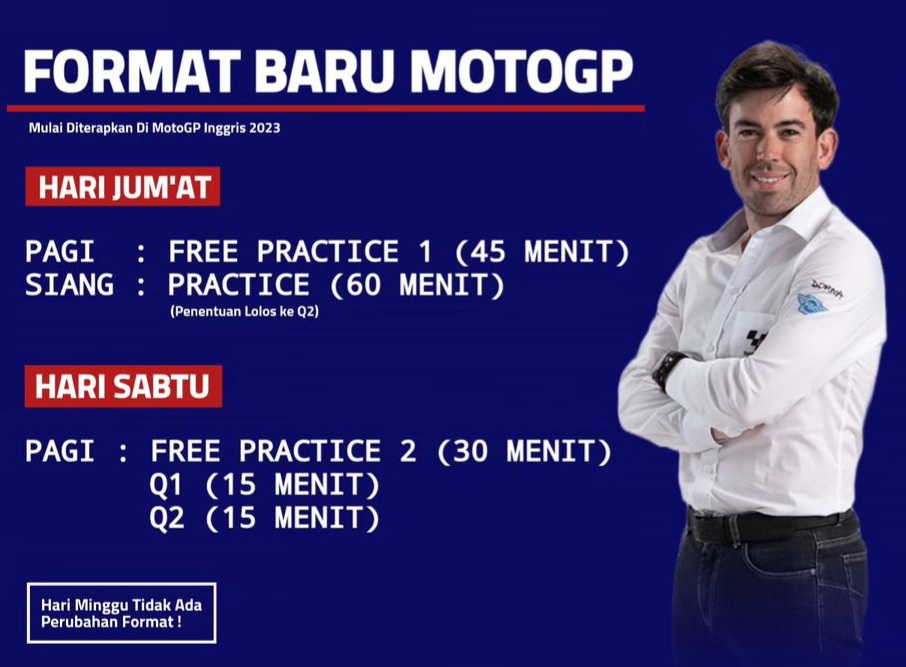 FORMAT BARU MOTOGP

Mulai Diterapkan Di MotoGP Inggris 2023

HARI JUM'AT

PAGI : FREE PRACTICE 1 (45 MENIT)
SIANG : PRACTICE (60 MENIT)
(Penentuan Lolos ke Q2)

HARI SABTU

PAGI : FREE PRACTICE 2 (30 MENIT)
Q1 (15 MENIT)
Q2 (15 MENIT)

Hari Minggu Tidak Ada Perubahan Format !

DORNA